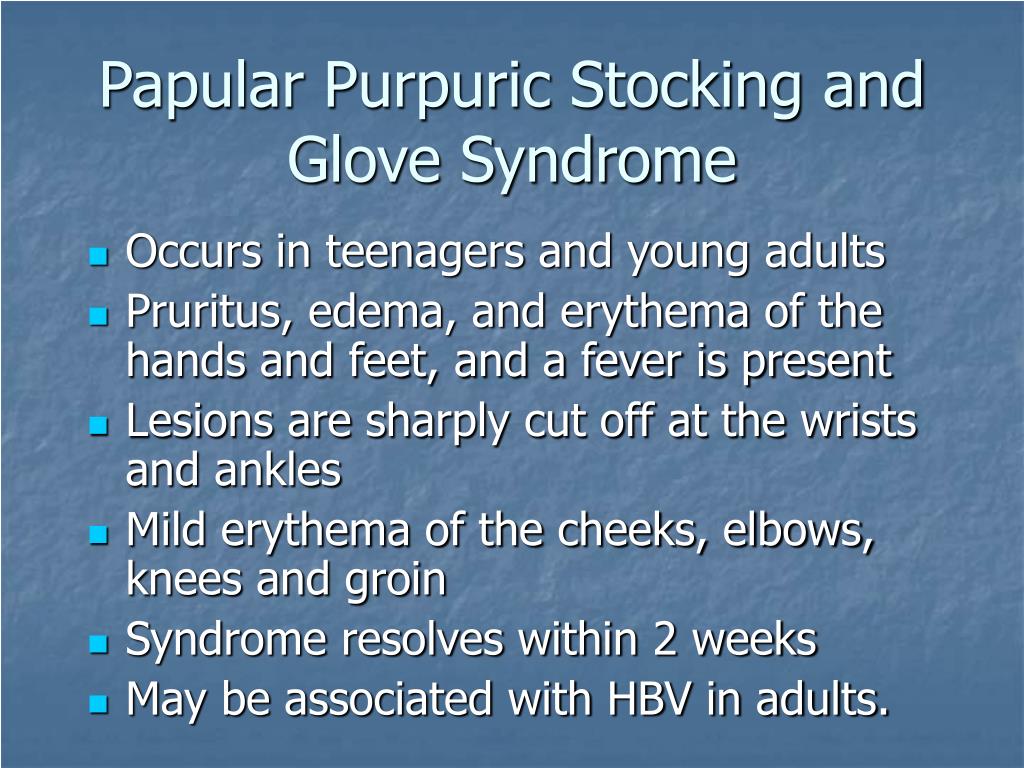 Papular Purpuric Stocking and Glove Syndrome

- Occurs in teenagers and young adults
- Pruritus, edema, and erythema of the hands and feet, and a fever is present
- Lesions are sharply cut off at the wrists and ankles
- Mild erythema of the cheeks, elbows, knees and groin
- Syndrome resolves within 2 weeks
- May be associated with HBV in adults.